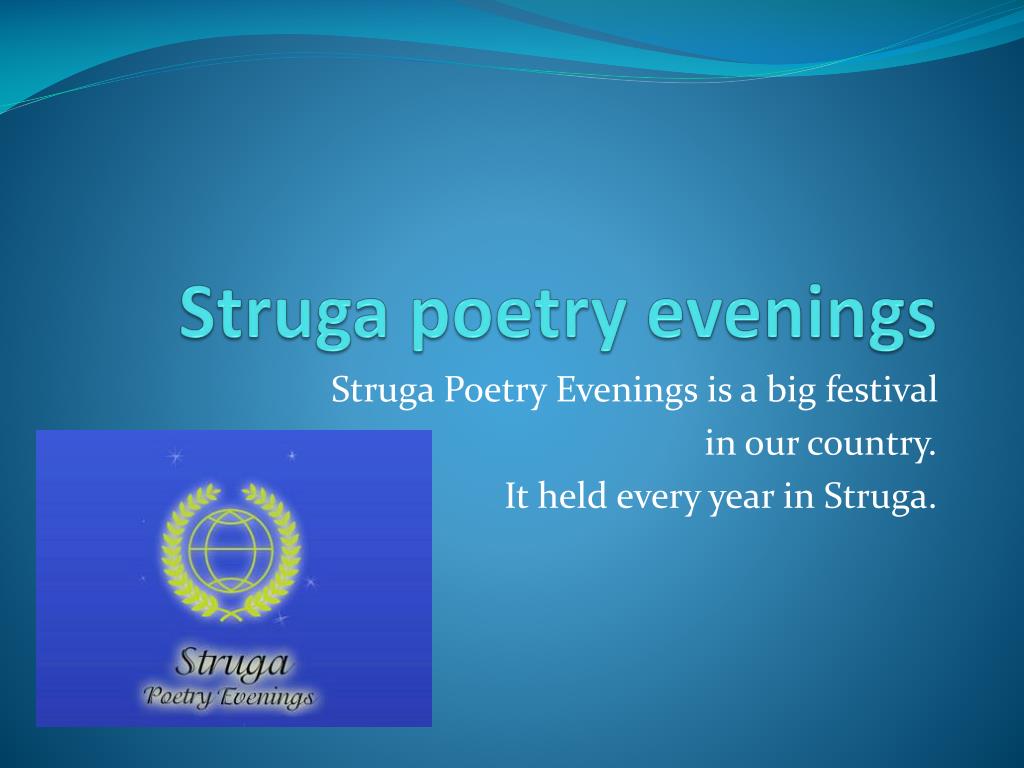 Struga poetry evenings

Struga Poetry Evenings is a big festival in our country.
It held every year in Struga.

Struga
Poetry Evenings